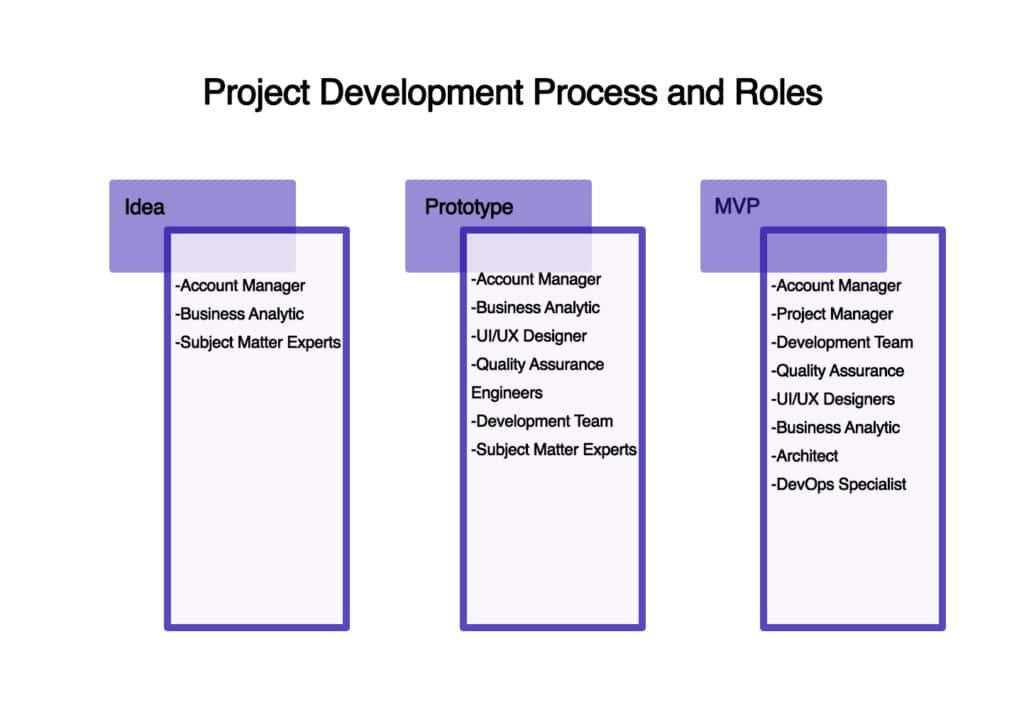 Project Development Process and Roles

Idea

-Account Manager
-Business Analytic
-Subject Matter Experts

Prototype

-Account Manager
-Business Analytic
-UI/UX Designer
-Quality Assurance Engineers
-Development Team
-Subject Matter Experts

MVP

-Account Manager
-Project Manager
-Development Team
-Quality Assurance
-UI/UX Designers
-Business Analytic
-Architect
-DevOps Specialist